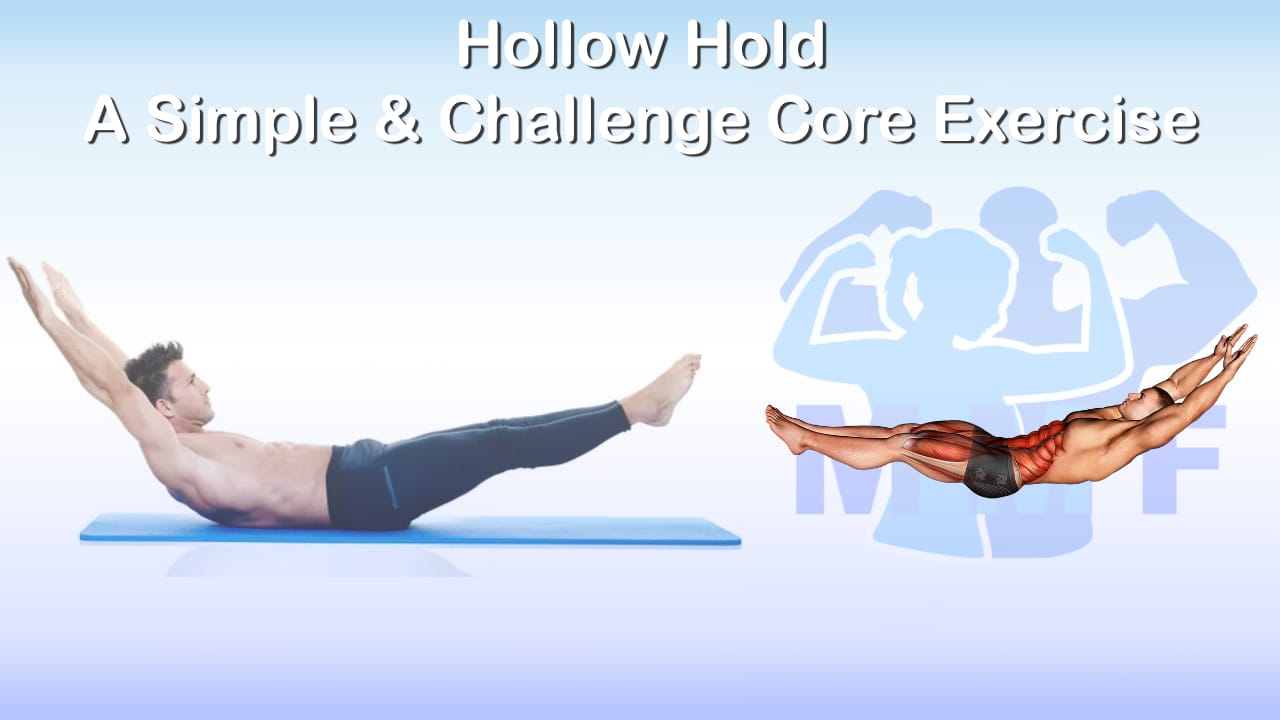 Hollow Hold
A Simple & Challenge Core Exercise

MMF